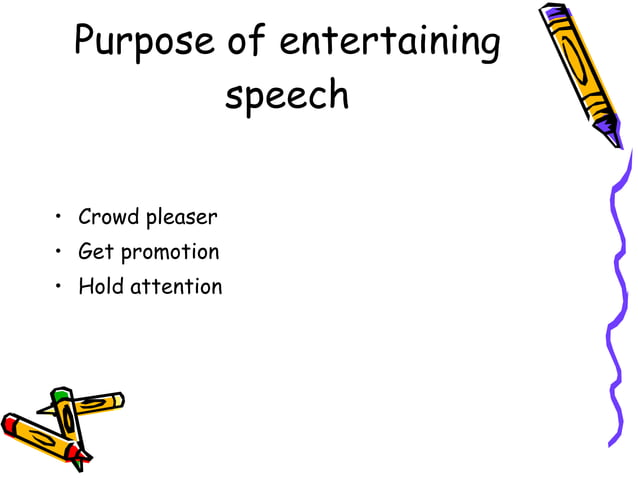 Purpose of entertaining speech

• Crowd pleaser
• Get promotion
• Hold attention